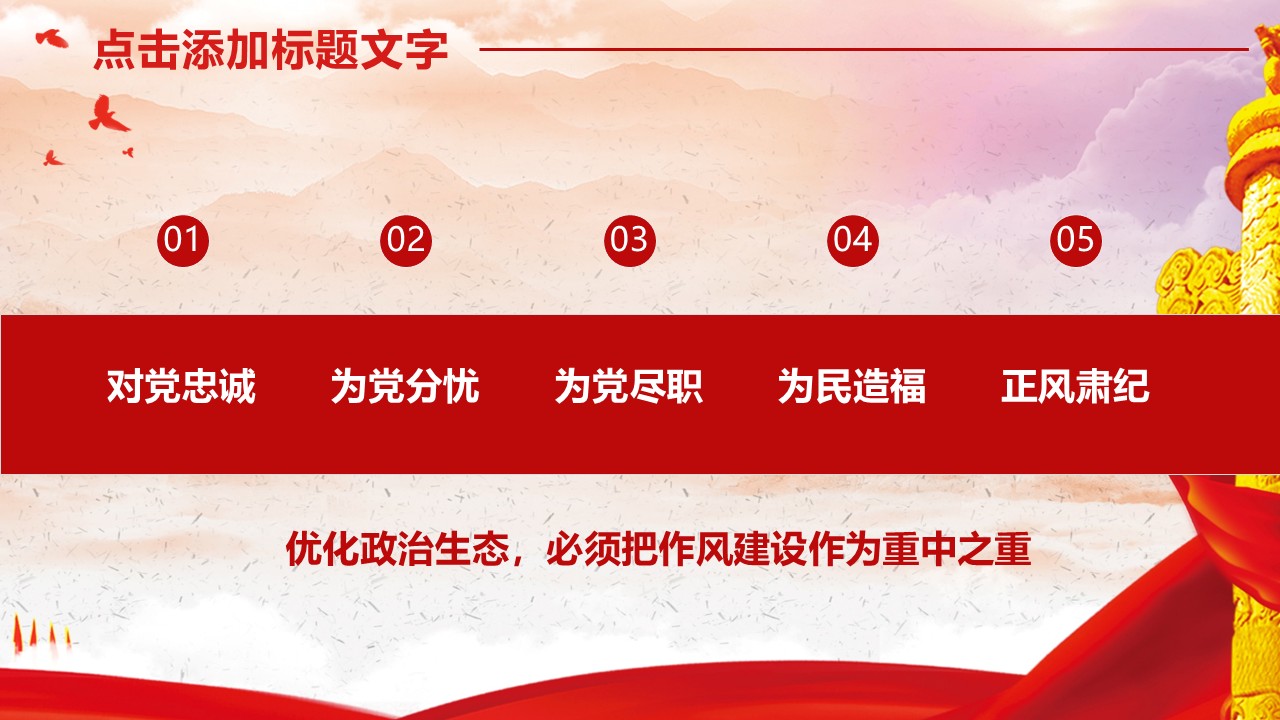 点击添加标题文字

01 02 03 04 05

对党忠诚 为党分忧 为党尽职 为民造福 正风肃纪

优化政治生态，必须把作风建设作为重中之重